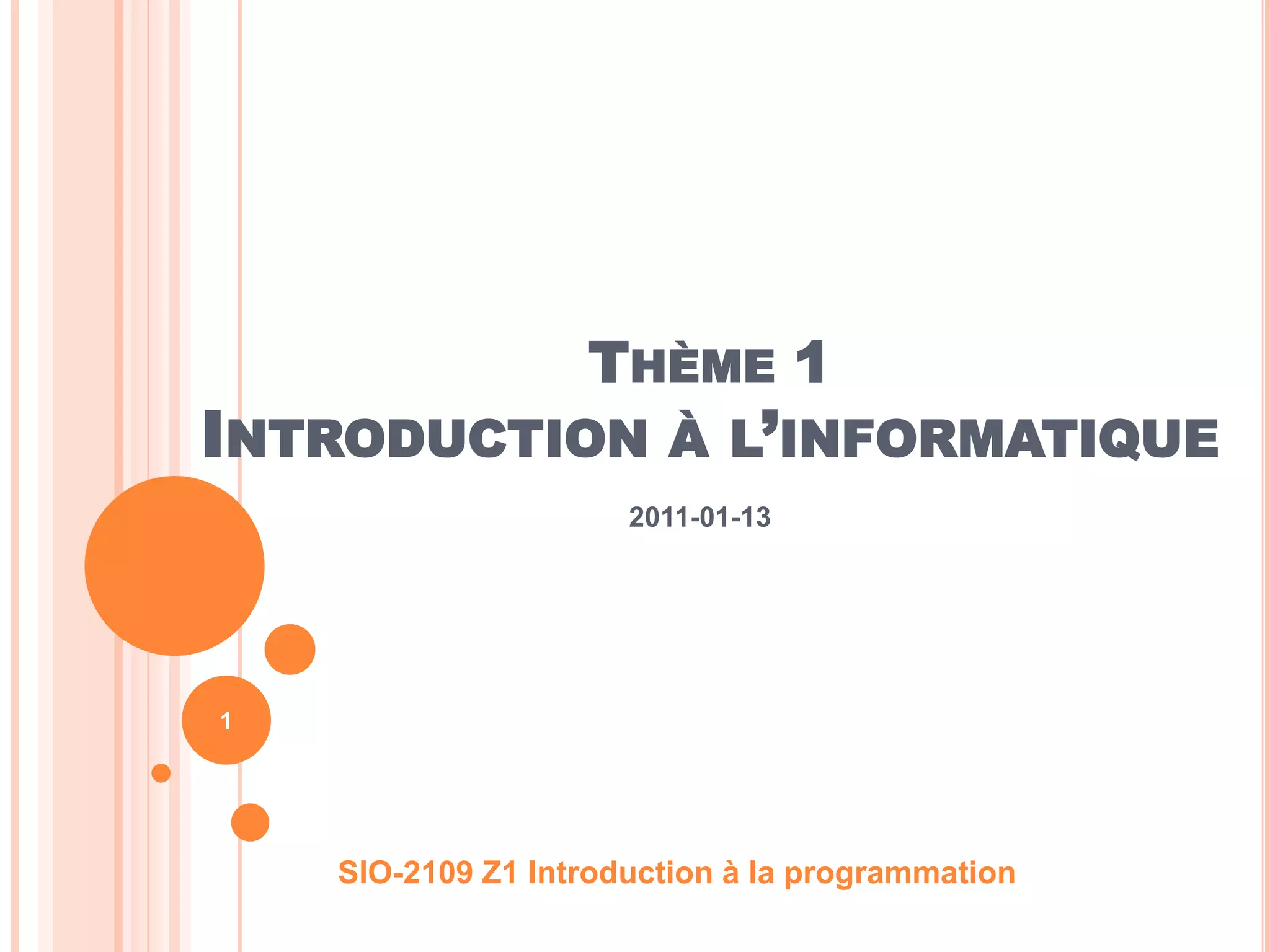 THÈME 1
INTRODUCTION À L'INFORMATIQUE

2011-01-13

1

SIO-2109 Z1 Introduction à la programmation